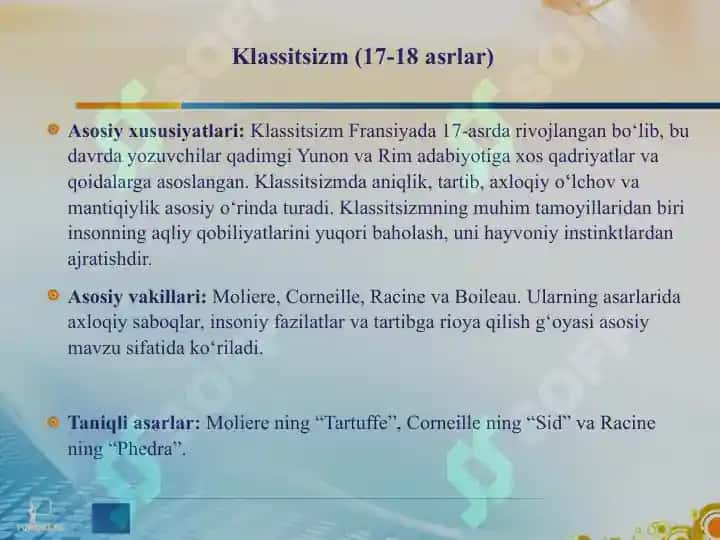 Klassitsizm (17-18 asrlar)

Asosiy xususiyatlari: Klassitsizm Fransiyada 17-asrda rivojlangan bo‘lib, bu davrda yozuvchilar qadimgi Yunon va Rim adabiyotiga xos qadriyatlar va qoidalarga asoslangan. Klassitsizmda aniqlik, tartib, axloqiy o‘lchov va mantiqiylik asosiy o‘rinda turadi. Klassitsizmning muhim tamoyillaridan biri insonning aqliy qobiliyatlarini yuqori baholash, uni hayvoniy instinktlardan ajratishdir.

Asosiy vakillari: Moliere, Corneille, Racine va Boileau. Ularning asarlarida axloqiy saboqlar, insoniy fazilatlar va tartibga rioya qilish g‘oyasi asosiy mavzu sifatida ko‘riladi.

Taniqli asarlar: Moliere ning “Tartuffe”, Corneille ning “Sid” va Racine ning “Phedra”.